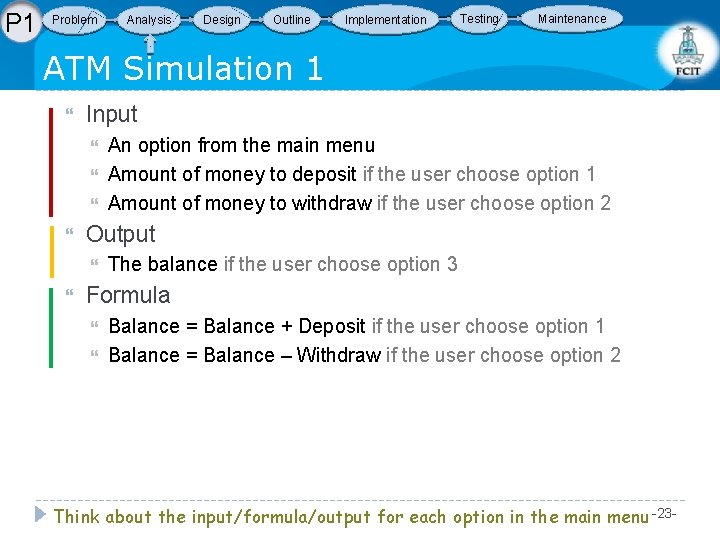 P1 Problem Analysis Design Outline Implementation Testing Maintenance

FCIT

ATM Simulation 1

Input
An option from the main menu
Amount of money to deposit if the user choose option 1
Amount of money to withdraw if the user choose option 2

Output
The balance if the user choose option 3

Formula
Balance = Balance + Deposit if the user choose option 1
Balance = Balance – Withdraw if the user choose option 2

Think about the input/formula/output for each option in the main menu

-23-